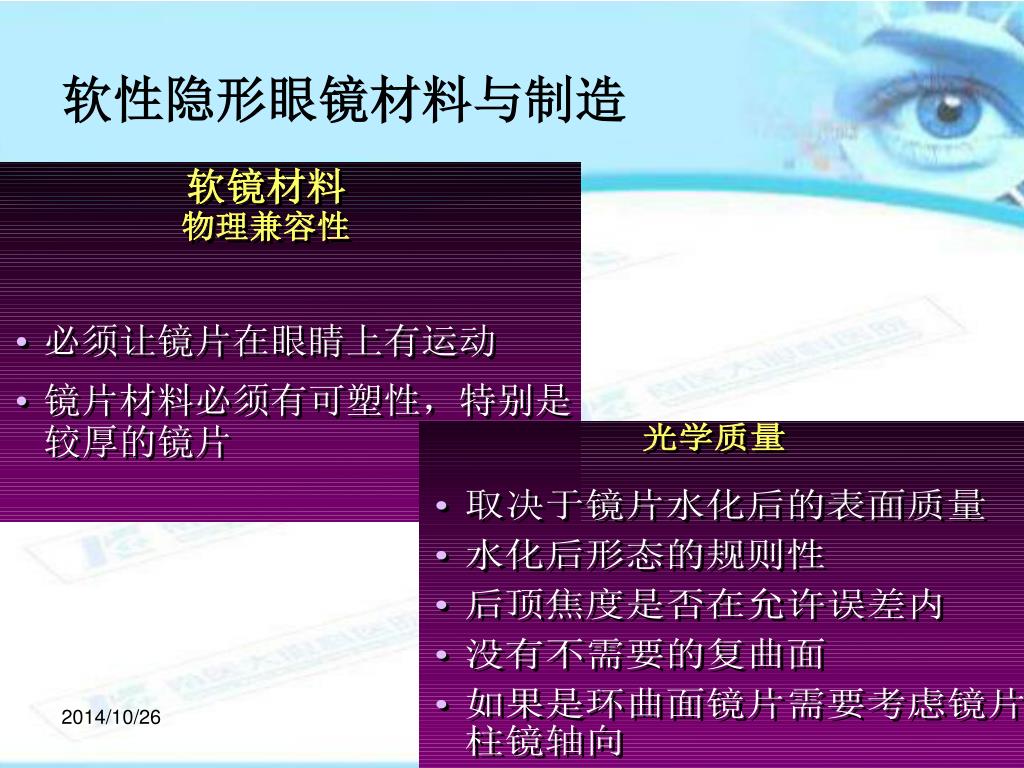 软性隐形眼镜材料与制造

软镜材料
物理兼容性

• 必须让镜片在眼睛上有运动
• 镜片材料必须有可塑性，特别是较厚的镜片

光学质量

• 取决于镜片水化后的表面质量
• 水化后形态的规则性
• 后顶焦度是否在允许误差内
• 没有不需要的复曲面
• 如果是环曲面镜片需要考虑镜片柱镜轴向

2014/10/26